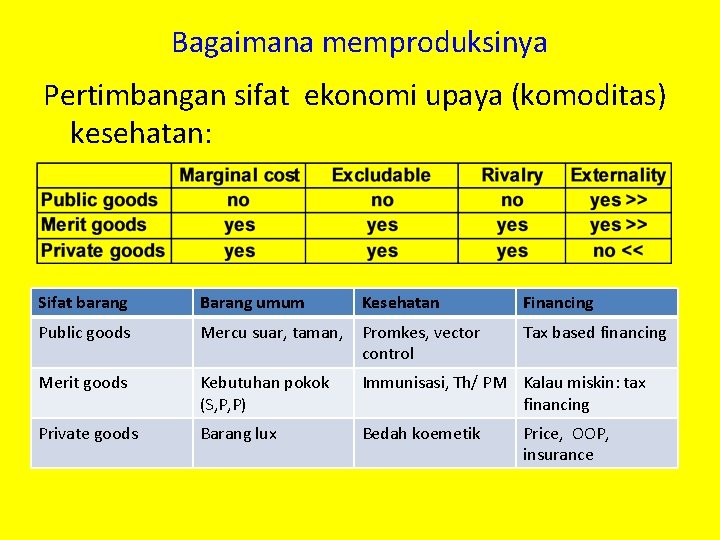 Bagaimana memproduksinya

Pertimbangan sifat ekonomi upaya (komoditas) kesehatan:

| | Marginal cost | Excludable | Rivalry | Externality |
|---|---|---|---|---|
| Public goods | no | no | no | yes >> |
| Merit goods | yes | yes | yes | yes >> |
| Private goods | yes | yes | yes | no << |

| Sifat barang | Barang umum | Kesehatan | Financing |
|---|---|---|---|
| Public goods | Mercu suar, taman, | Promkes, vector control | Tax based financing |
| Merit goods | Kebutuhan pokok (S,P,P) | Immunisasi, Th/ PM | Kalau miskin: tax financing |
| Private goods | Barang lux | Bedah koemetik | Price, OOP, insurance |